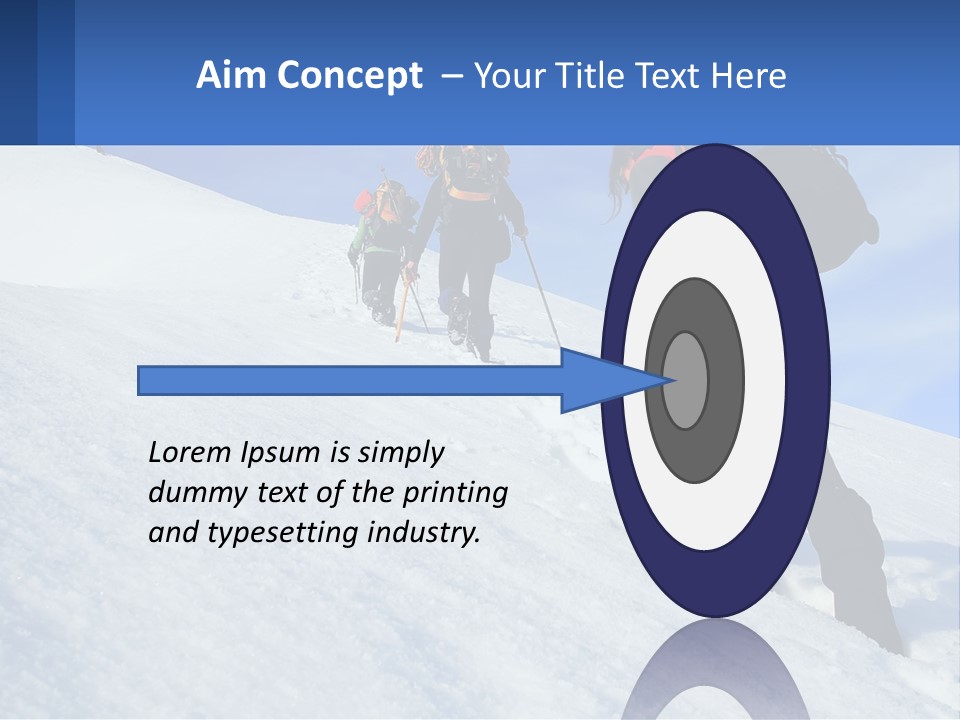 Aim Concept – Your Title Text Here

Lorem Ipsum is simply dummy text of the printing and typesetting industry.